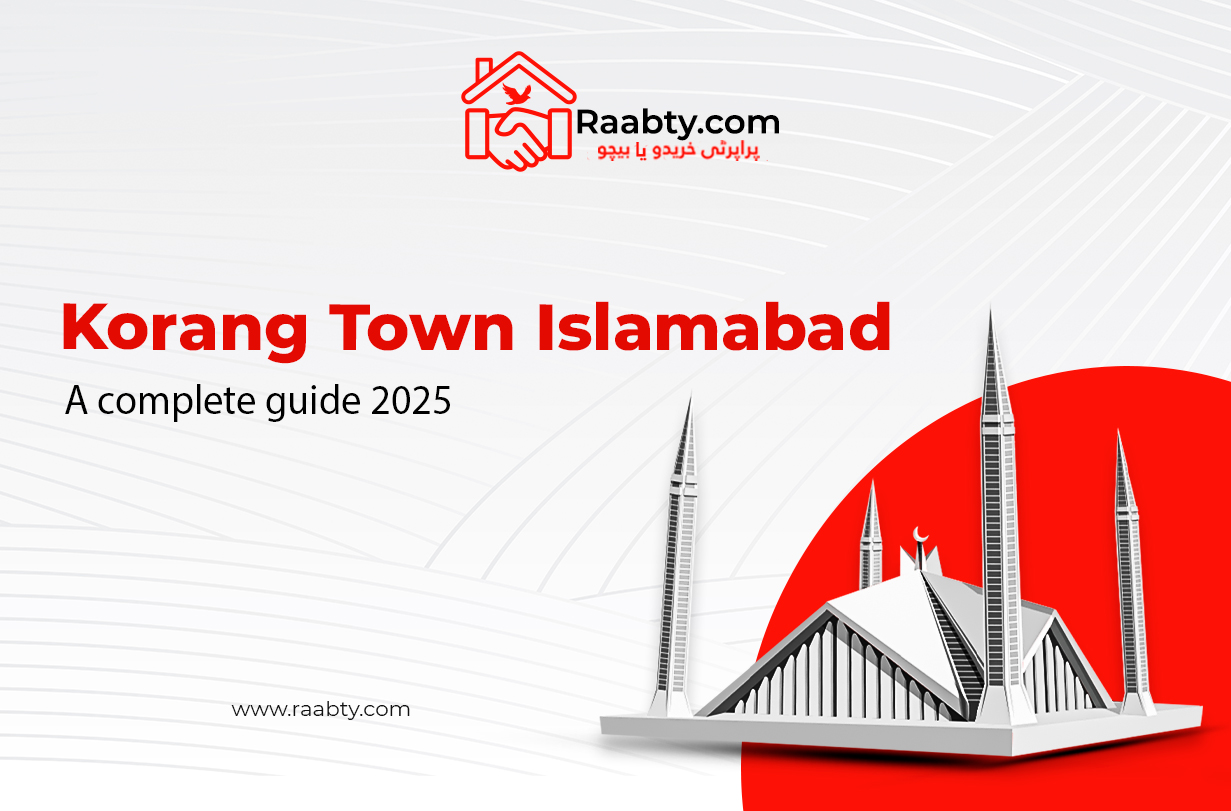 Raabty.com
پراپرٹی خریدو یا بیچو

Korang Town Islamabad
A complete guide 2025

www.raabty.com